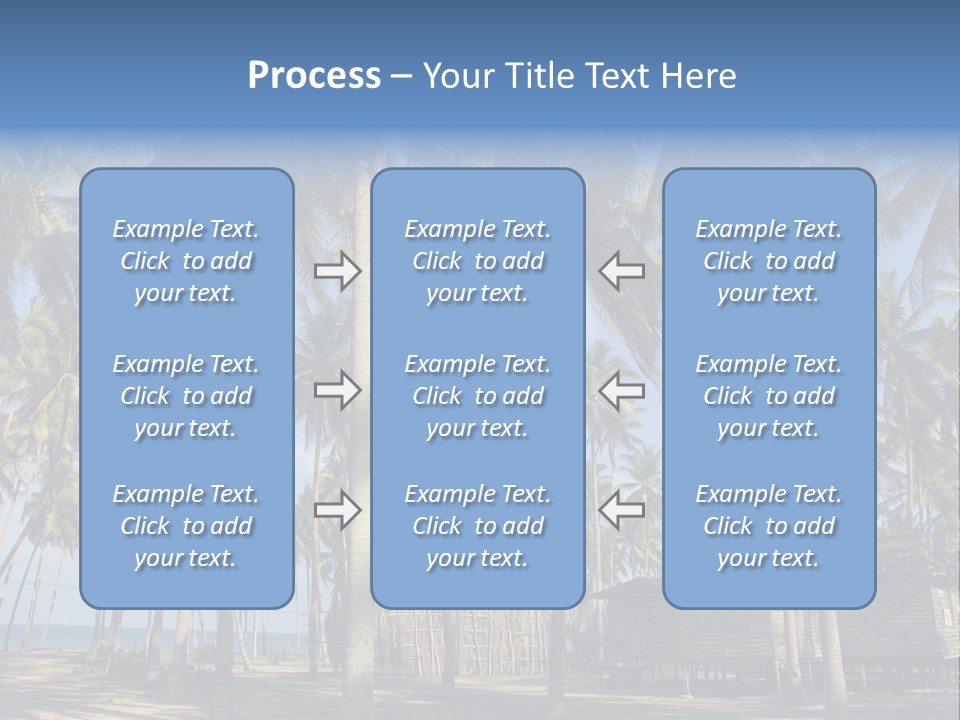 Process – Your Title Text Here

Example Text. Click to add your text.

Example Text. Click to add your text.

Example Text. Click to add your text.

Example Text. Click to add your text.

Example Text. Click to add your text.

Example Text. Click to add your text.

Example Text. Click to add your text.

Example Text. Click to add your text.

Example Text. Click to add your text.